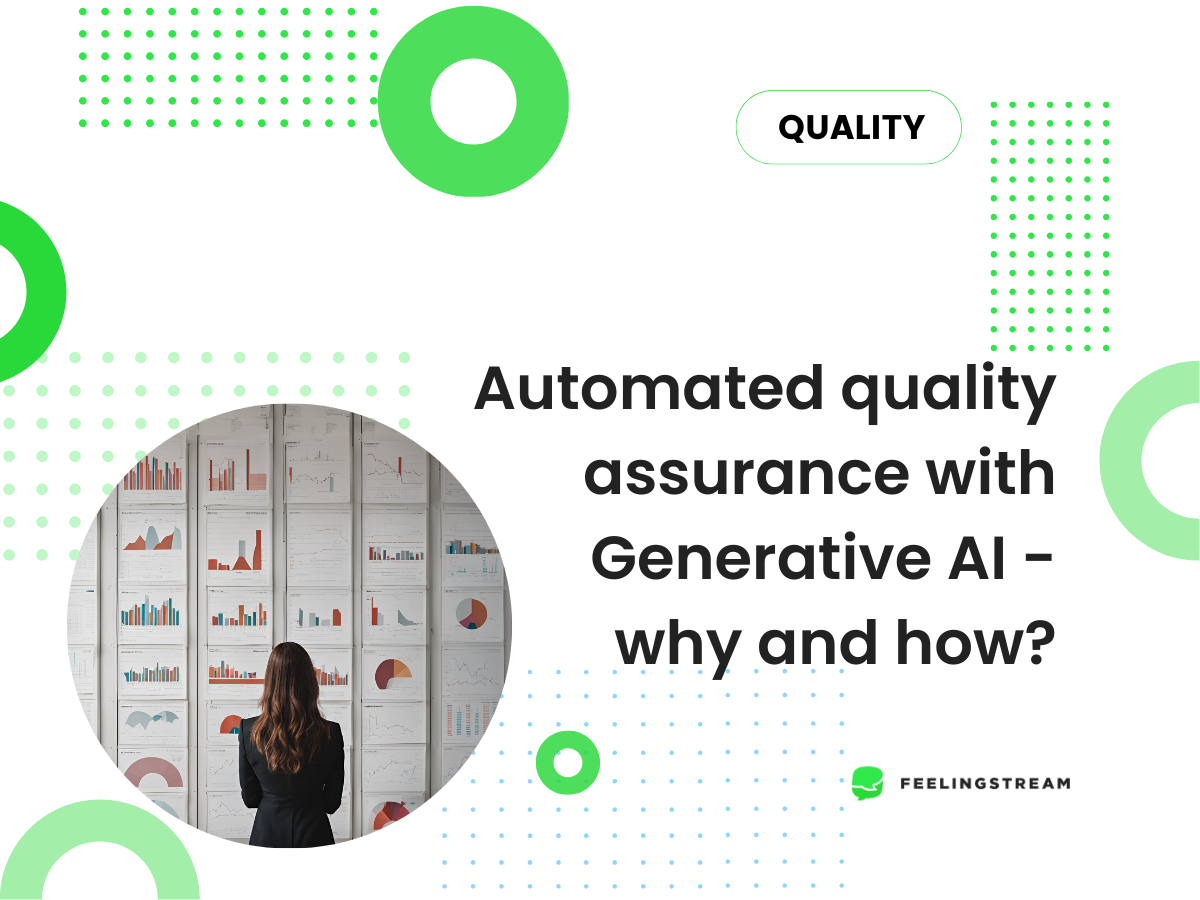 QUALITY

Automated quality assurance with Generative AI - why and how?

FEELINGSTREAM